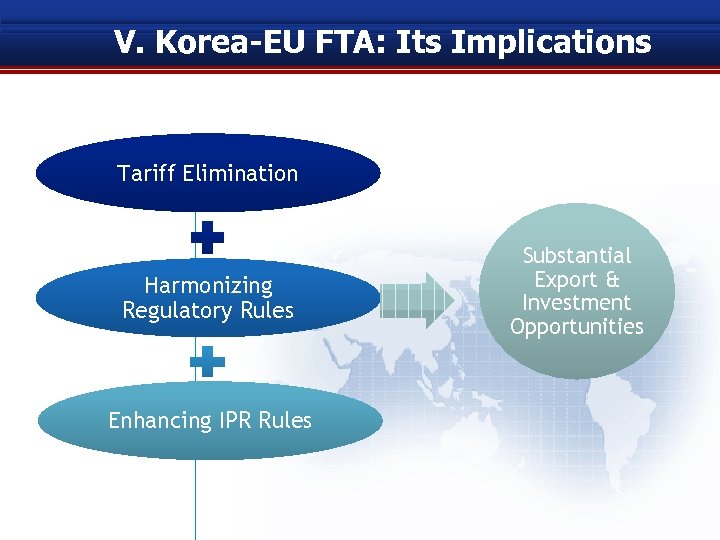 V. Korea-EU FTA: Its Implications

Tariff Elimination

Harmonizing Regulatory Rules

Enhancing IPR Rules

Substantial Export & Investment Opportunities